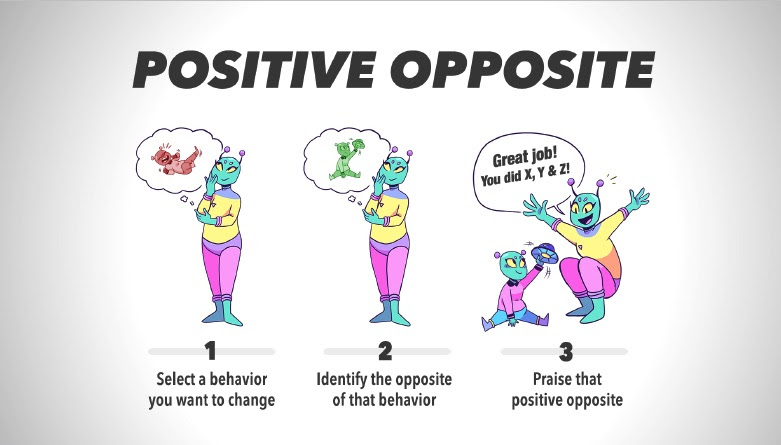 POSITIVE OPPOSITE

Great job! You did X, Y & Z!

1
Select a behavior you want to change

2
Identify the opposite of that behavior

3
Praise that positive opposite